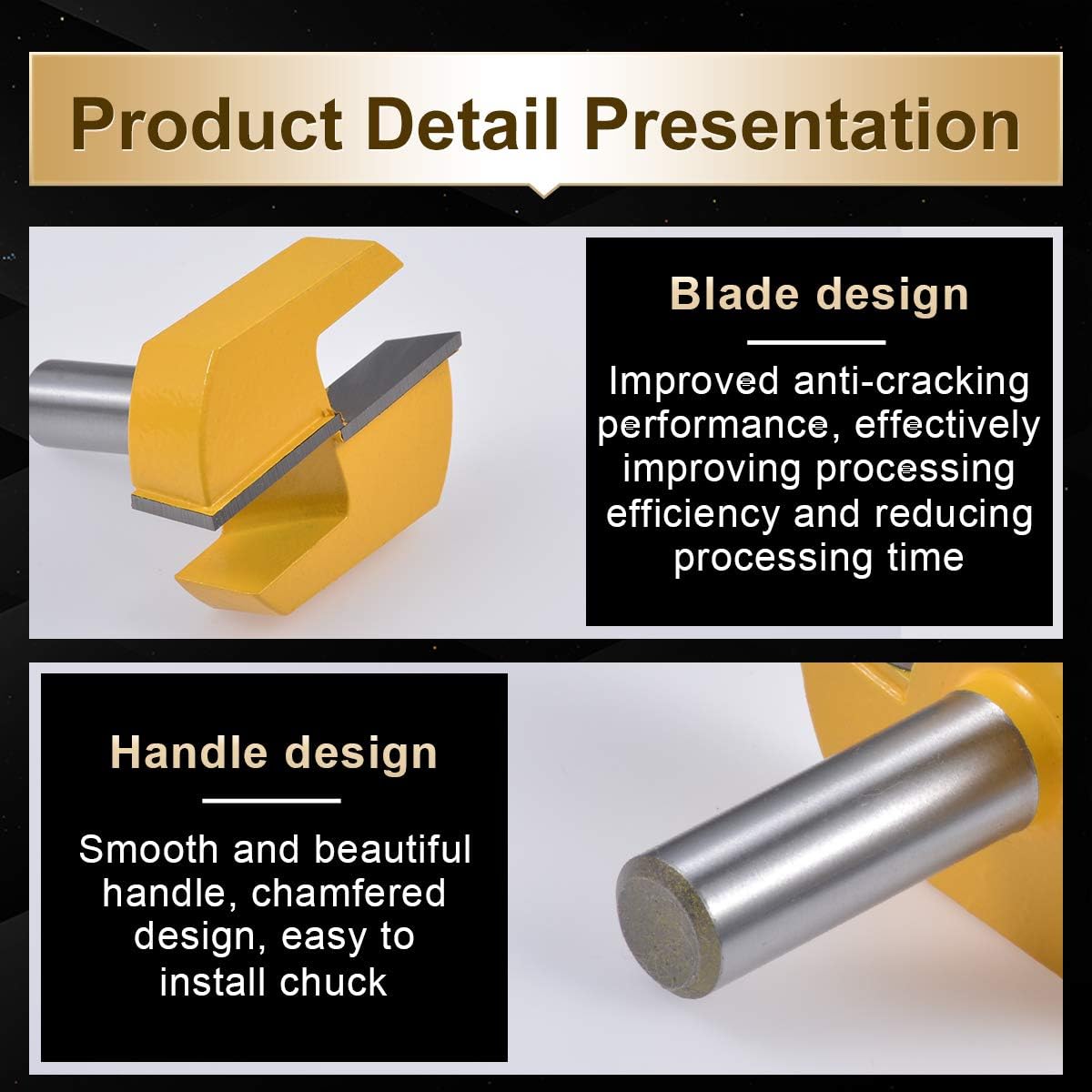 Product Detail Presentation

Blade design

Improved anti-cracking performance, effectively improving processing efficiency and reducing processing time

Handle design

Smooth and beautiful handle, chamfered design, easy to install chuck